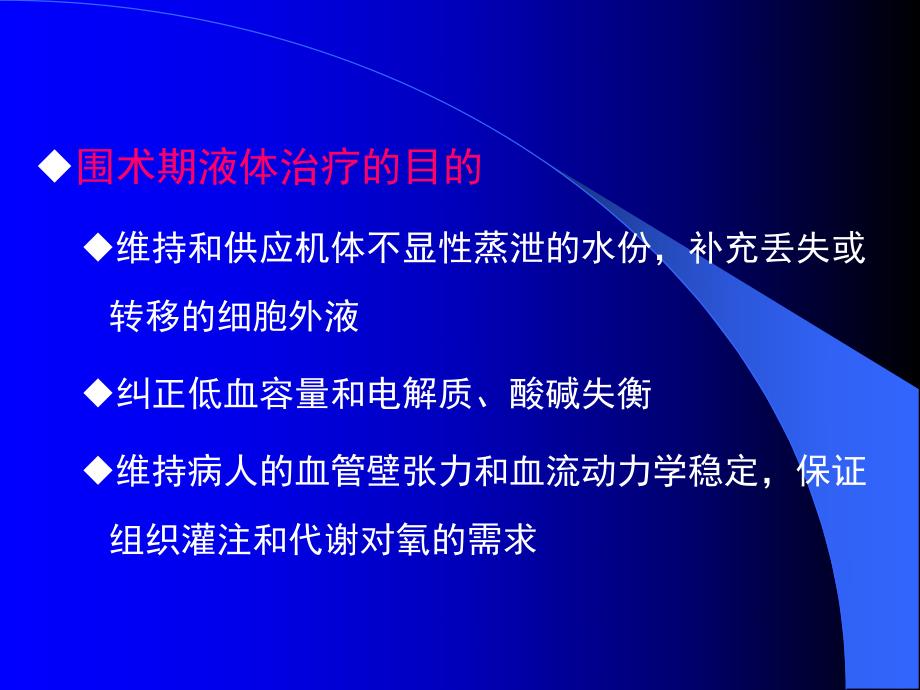 ◆围术期液体治疗的目的

◆维持和供应机体不显性蒸泄的水份，补充丢失或转移的细胞外液

◆纠正低血容量和电解质、酸碱失衡

◆维持病人的血管壁张力和血流动力学稳定，保证组织灌注和代谢对氧的需求